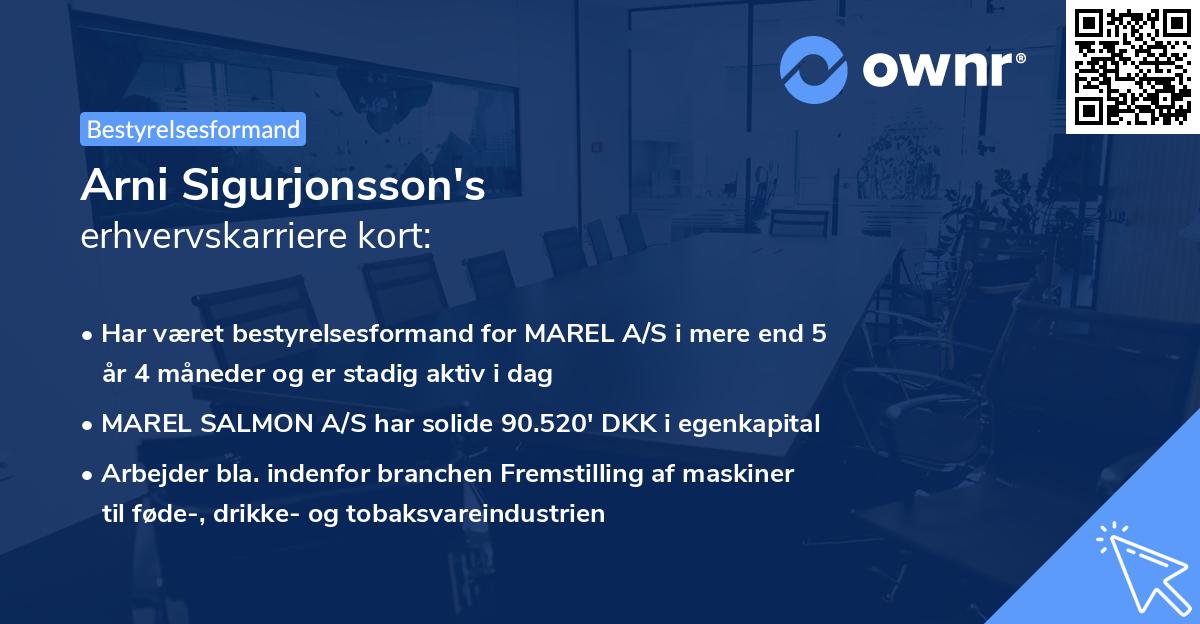 ownr®

Bestyrelsesformand

Arni Sigurjonsson's
erhvervskarriere kort:

• Har været bestyrelsesformand for MAREL A/S i mere end 5 år 4 måneder og er stadig aktiv i dag
• MAREL SALMON A/S har solide 90.520' DKK i egenkapital
• Arbejder bla. indenfor branchen Fremstilling af maskiner til føde-, drikke- og tobaksvareindustrien